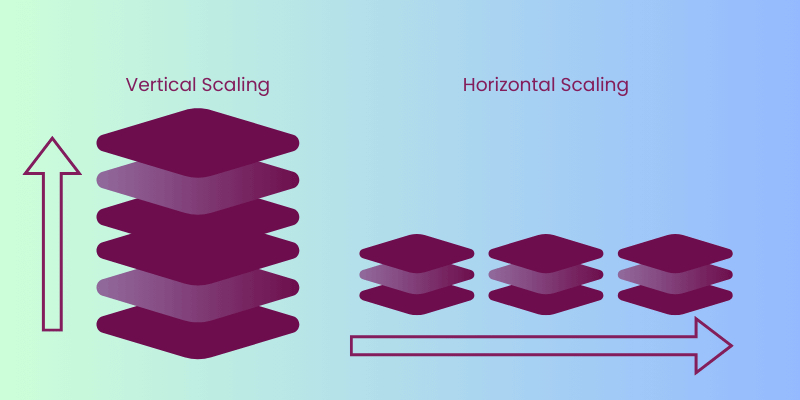 Vertical Scaling

Horizontal Scaling